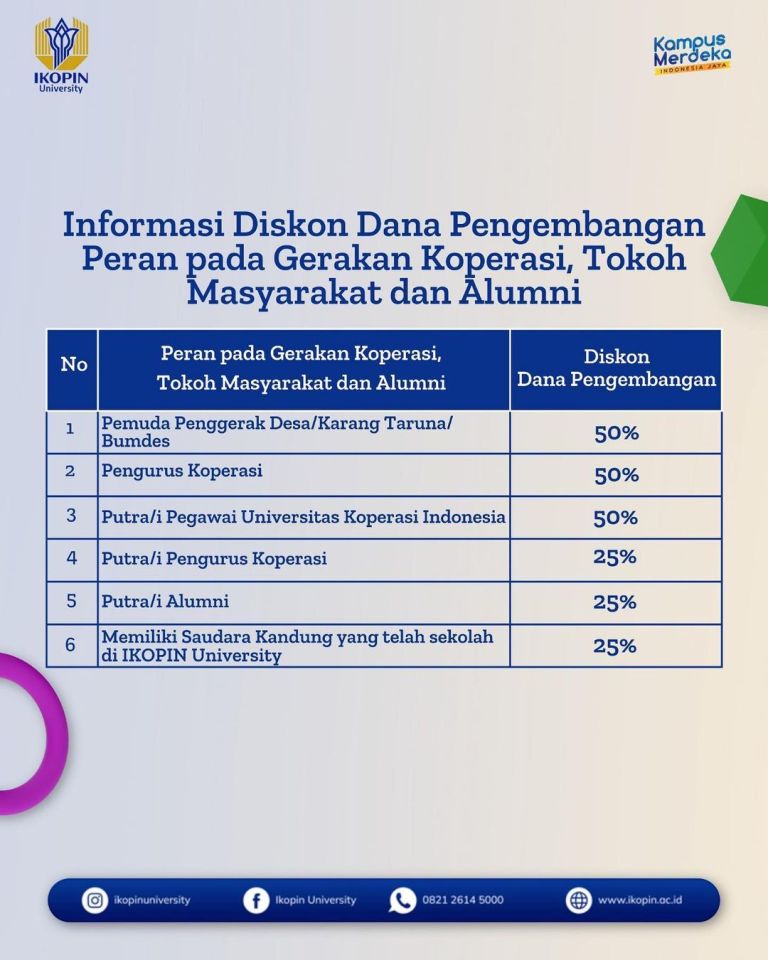 IKOPIN University

Kampus Merdeka INDONESIA JAYA

Informasi Diskon Dana Pengembangan Peran pada Gerakan Koperasi, Tokoh Masyarakat dan Alumni

| No | Peran pada Gerakan Koperasi, Tokoh Masyarakat dan Alumni | Diskon Dana Pengembangan |
|---|---|---|
| 1 | Pemuda Penggerak Desa/Karang Taruna/ Bumdes | 50% |
| 2 | Pengurus Koperasi | 50% |
| 3 | Putra/i Pegawai Universitas Koperasi Indonesia | 50% |
| 4 | Putra/i Pengurus Koperasi | 25% |
| 5 | Putra/i Alumni | 25% |
| 6 | Memiliki Saudara Kandung yang telah sekolah di IKOPIN University | 25% |

ikopinuniversity
Ikopin University
0821 2614 5000
www.ikopin.ac.id